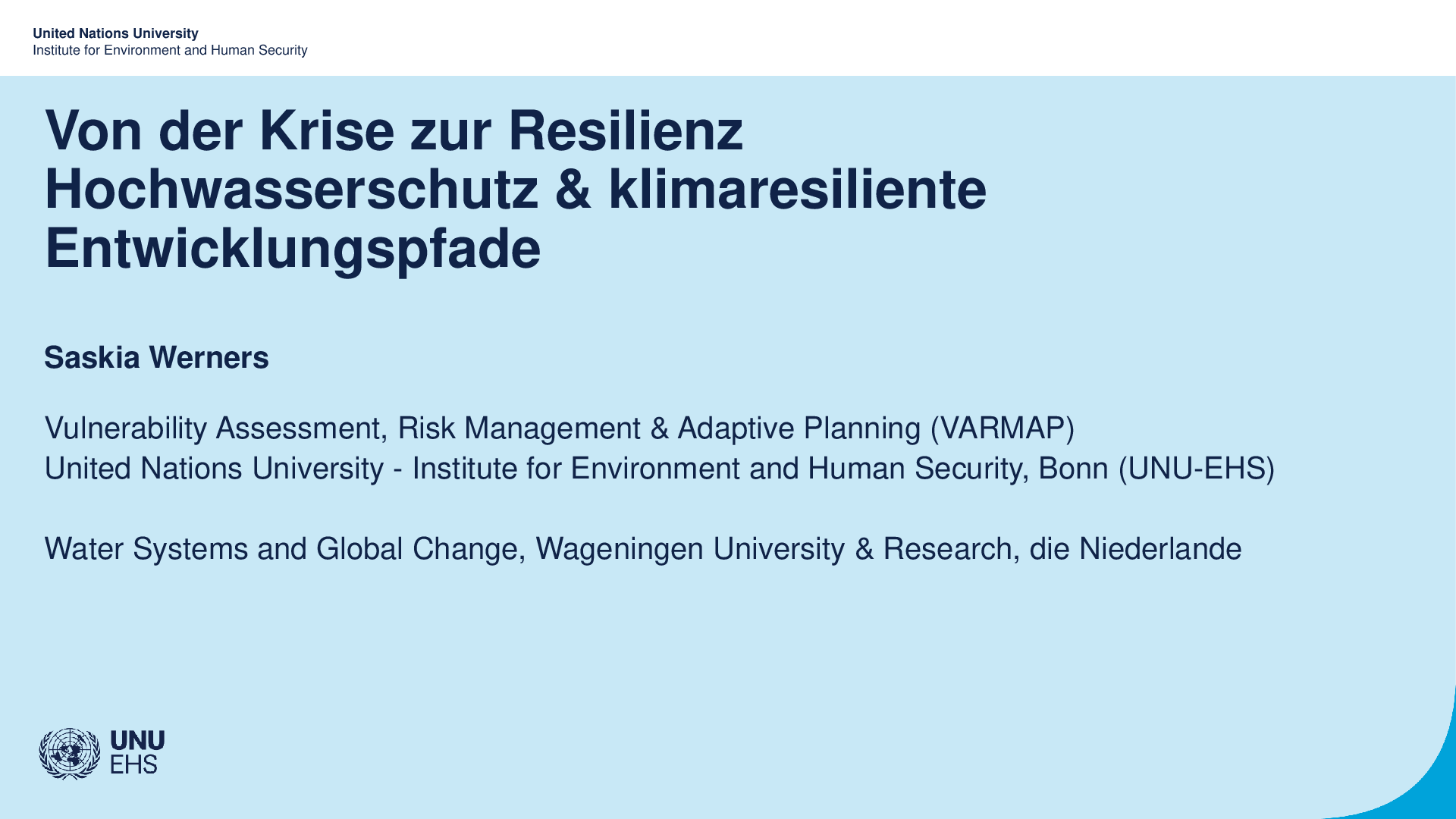 United Nations University
Institute for Environment and Human Security

Von der Krise zur Resilienz
Hochwasserschutz & klimaresiliente Entwicklungspfade

Saskia Werners

Vulnerability Assessment, Risk Management & Adaptive Planning (VARMAP)
United Nations University - Institute for Environment and Human Security, Bonn (UNU-EHS)

Water Systems and Global Change, Wageningen University & Research, die Niederlande

UNU
EHS